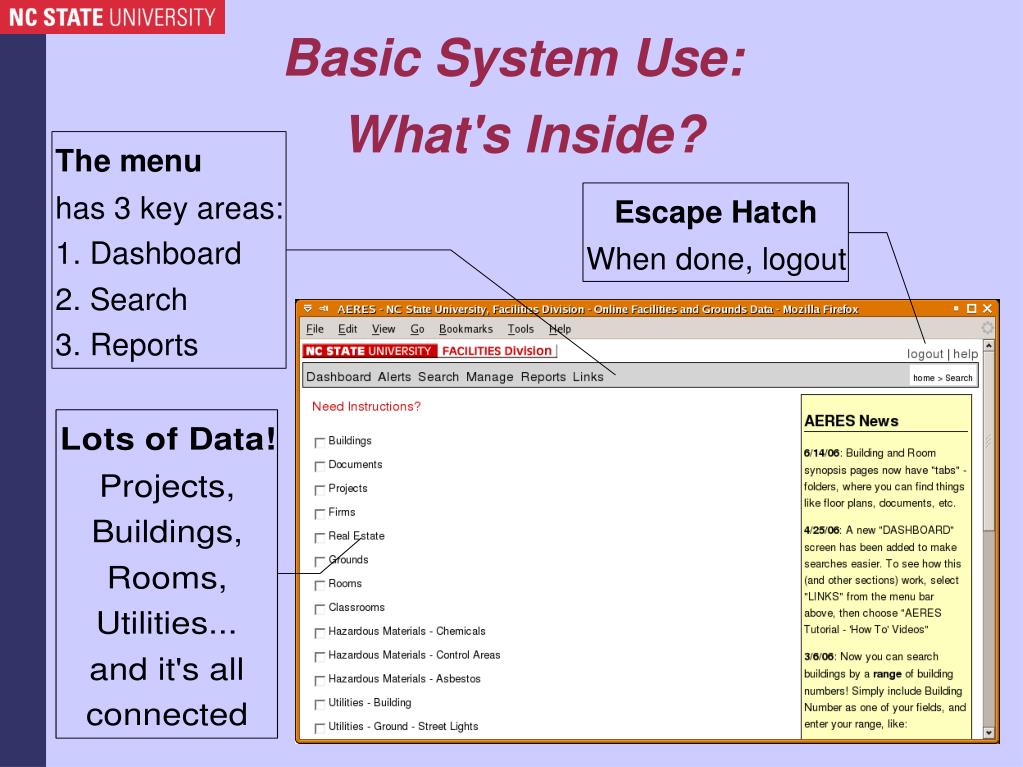 NC STATE UNIVERSITY

Basic System Use:
What's Inside?

The menu
has 3 key areas:
1. Dashboard
2. Search
3. Reports

Escape Hatch
When done, logout

Lots of Data!
Projects,
Buildings,
Rooms,
Utilities...
and it's all
connected

AERES - NC State University, Facilities Division - Online Facilities and Grounds Data - Mozilla Firefox

File Edit View Go Bookmarks Tools Help

NC STATE UNIVERSITY FACILITIES Division

logout | help

Dashboard Alerts Search Manage Reports Links

home > Search

Need Instructions?

Buildings
Documents
Projects
Firms
Real Estate
Grounds
Rooms
Classrooms
Hazardous Materials - Chemicals
Hazardous Materials - Control Areas
Hazardous Materials - Asbestos
Utilities - Building
Utilities - Ground - Street Lights

AERES News

6/14/06: Building and Room synopsis pages now have "tabs" - folders, where you can find things like floor plans, documents, etc.

4/25/06: A new "DASHBOARD" screen has been added to make searches easier. To see how this (and other sections) work, select "LINKS" from the menu bar above, then choose "AERES Tutorial - 'How To' Videos"

3/6/06: Now you can search buildings by a range of building numbers! Simply include Building Number as one of your fields, and enter your range, like: